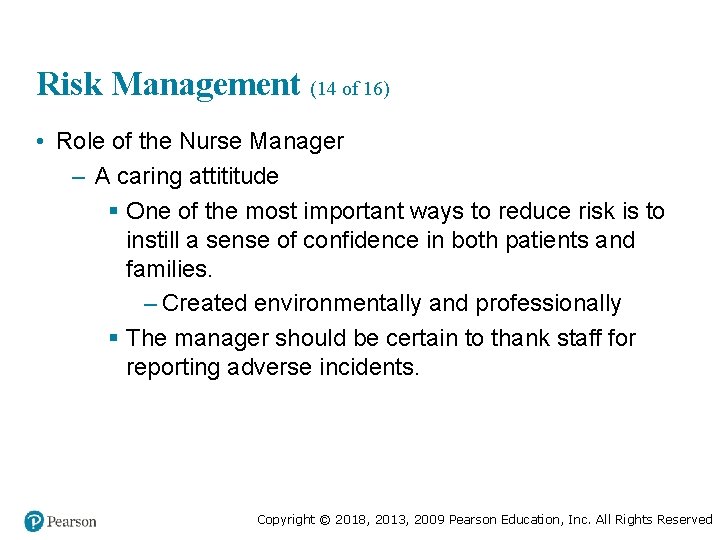 Risk Management (14 of 16)

• Role of the Nurse Manager

– A caring attititude

▪ One of the most important ways to reduce risk is to instill a sense of confidence in both patients and families.

– Created environmentally and professionally

▪ The manager should be certain to thank staff for reporting adverse incidents.

Pearson

Copyright © 2018, 2013, 2009 Pearson Education, Inc. All Rights Reserved